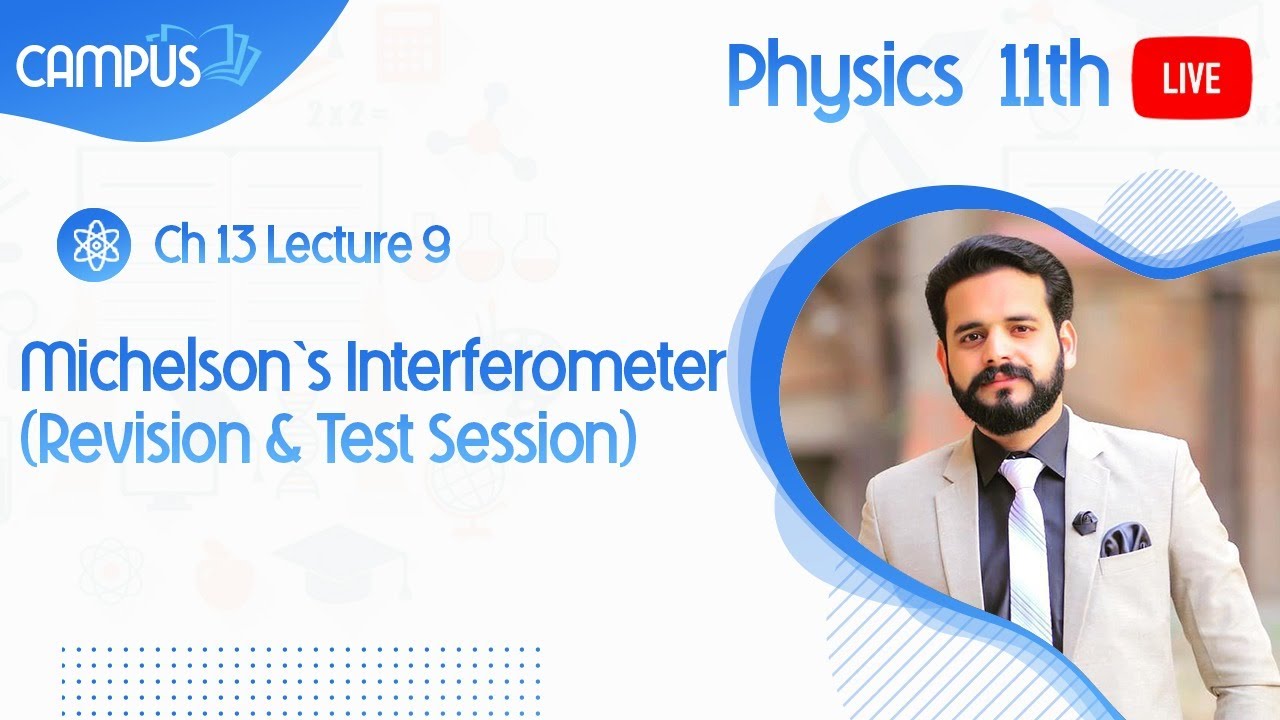 CAMPUS

Physics 11th LIVE

Ch 13 Lecture 9

Michelson`s Interferometer (Revision & Test Session)